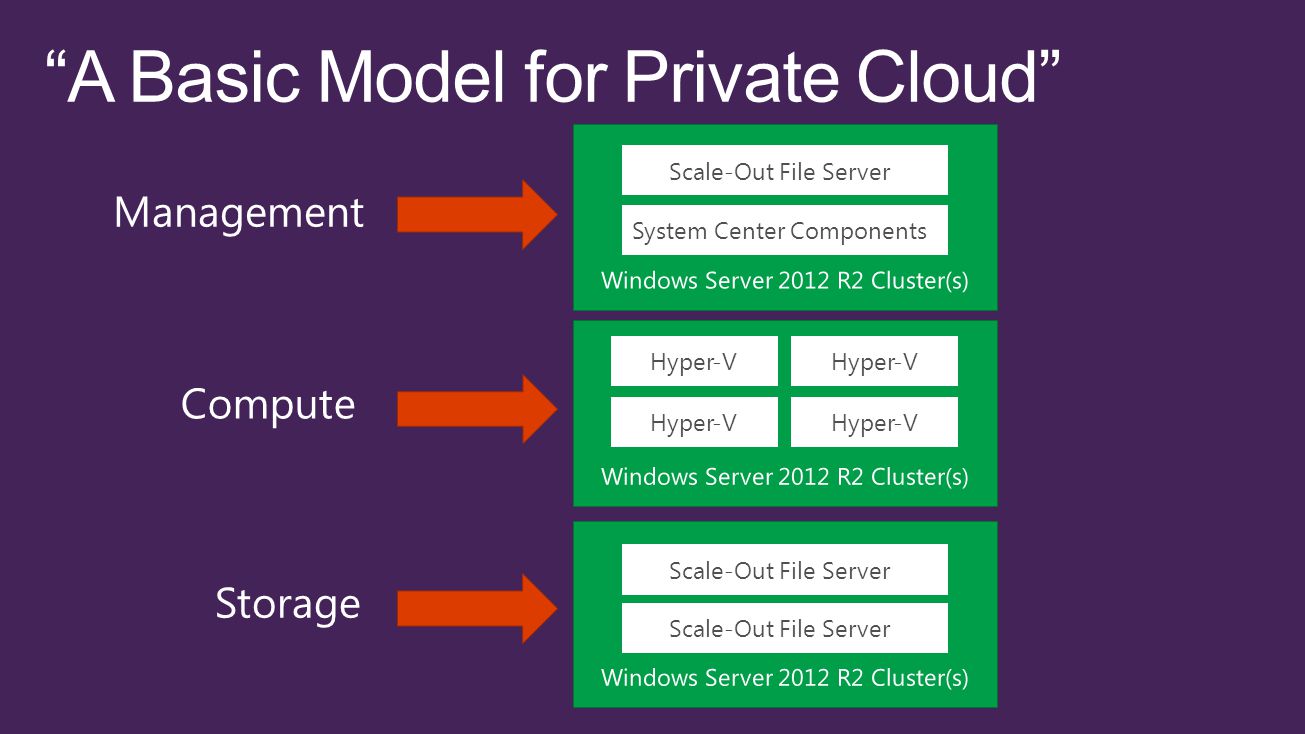 “A Basic Model for Private Cloud”

Management

Scale-Out File Server

System Center Components

Windows Server 2012 R2 Cluster(s)

Compute

Hyper-V

Hyper-V

Hyper-V

Hyper-V

Windows Server 2012 R2 Cluster(s)

Storage

Scale-Out File Server

Scale-Out File Server

Windows Server 2012 R2 Cluster(s)